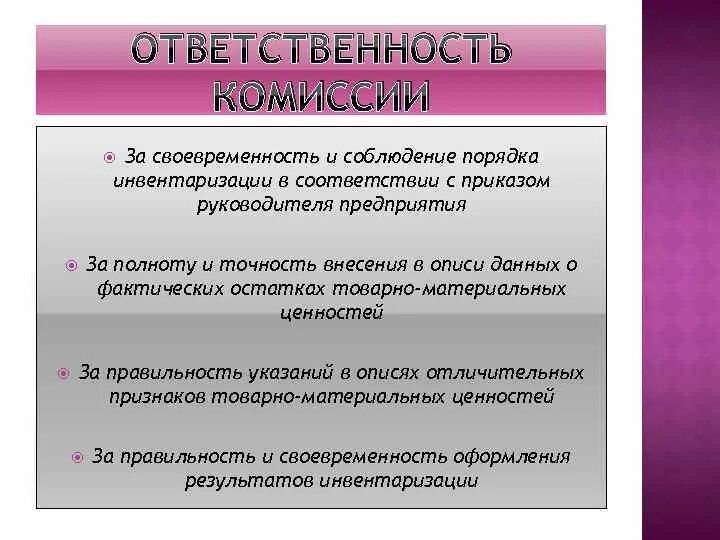 ОТВЕТСТВЕННОСТЬ КОМИССИИ

За своевременность и соблюдение порядка инвентаризации в соответствии с приказом руководителя предприятия

За полноту и точность внесения в описи данных о фактических остатках товарно-материальных ценностей

За правильность указаний в описях отличительных признаков товарно-материальных ценностей

За правильность и своевременность оформления результатов инвентаризации